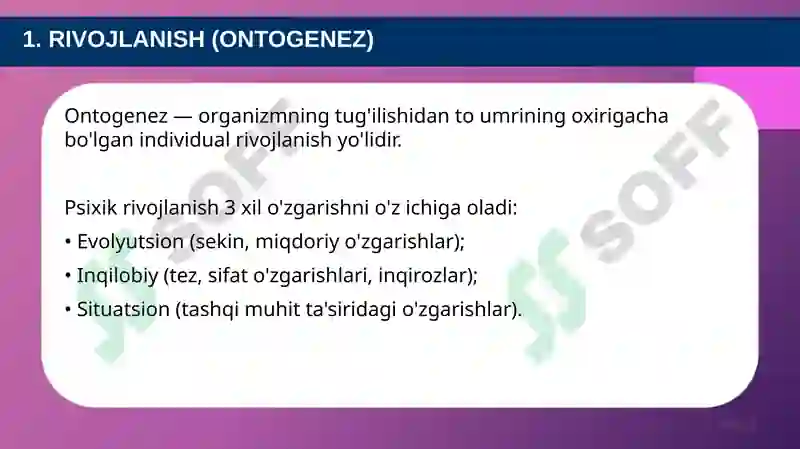 1. RIVOJLANISH (ONTOGENEZ)

Ontogenez — organizmning tug'ilishidan to umrining oxirigacha bo'lgan individual rivojlanish yo'lidir.

Psixik rivojlanish 3 xil o'zgarishni o'z ichiga oladi:

• Evolyutsion (sekin, miqdoriy o'zgarishlar);

• Inqilobiy (tez, sifat o'zgarishlari, inqirozlar);

• Situatsion (tashqi muhit ta'siridagi o'zgarishlar).

SOFF

SOFF